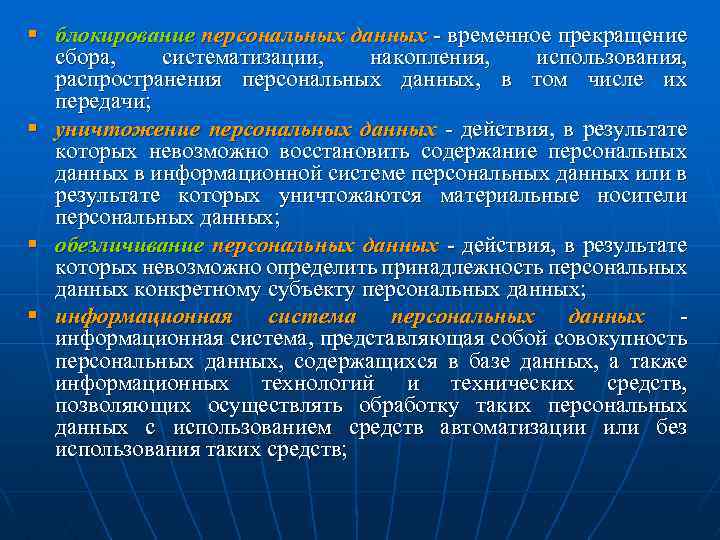 ▪ блокирование персональных данных - временное прекращение сбора, систематизации, накопления, использования, распространения персональных данных, в том числе их передачи;

▪ уничтожение персональных данных - действия, в результате которых невозможно восстановить содержание персональных данных в информационной системе персональных данных или в результате которых уничтожаются материальные носители персональных данных;

▪ обезличивание персональных данных - действия, в результате которых невозможно определить принадлежность персональных данных конкретному субъекту персональных данных;

▪ информационная система персональных данных - информационная система, представляющая собой совокупность персональных данных, содержащихся в базе данных, а также информационных технологий и технических средств, позволяющих осуществлять обработку таких персональных данных с использованием средств автоматизации или без использования таких средств;